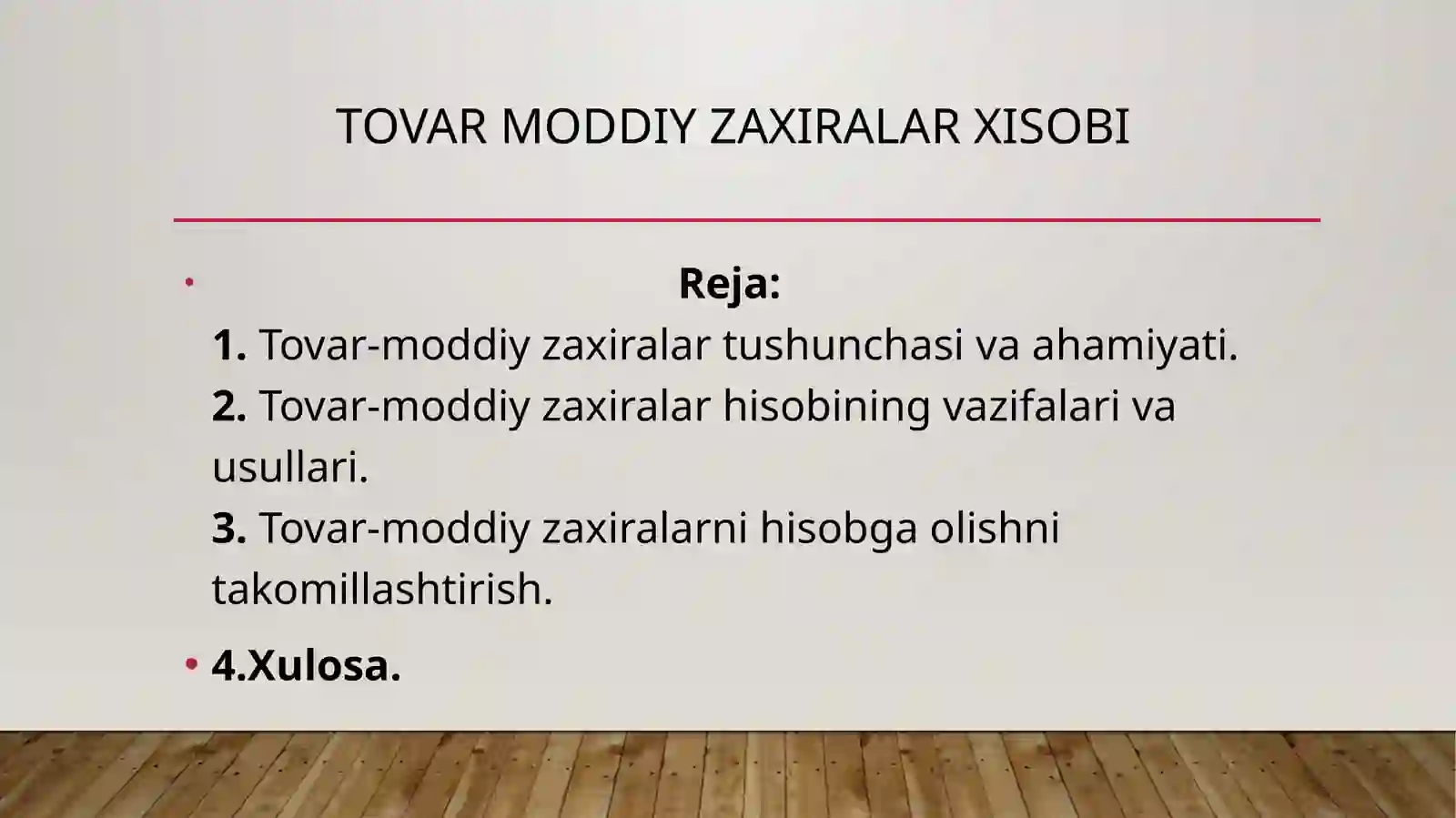 TOVAR MODDIY ZAXIRALAR XISOBI

• Reja:

1. Tovar-moddiy zaxiralar tushunchasi va ahamiyati.
2. Tovar-moddiy zaxiralar hisobining vazifalari va usullari.
3. Tovar-moddiy zaxiralarni hisobga olishni takomillashtirish.

• 4.Xulosa.